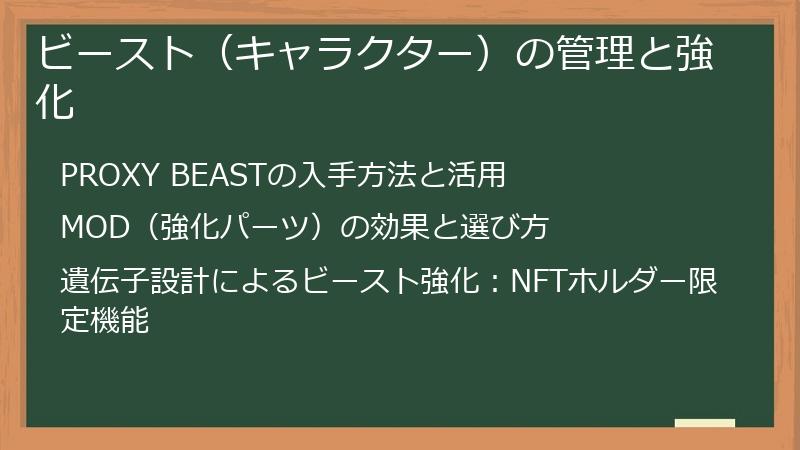 ビースト（キャラクター）の管理と強化

PROXY BEASTの入手方法と活用

MOD（強化パーツ）の効果と選び方

遺伝子設計によるビースト強化：NFTホルダー限定機能